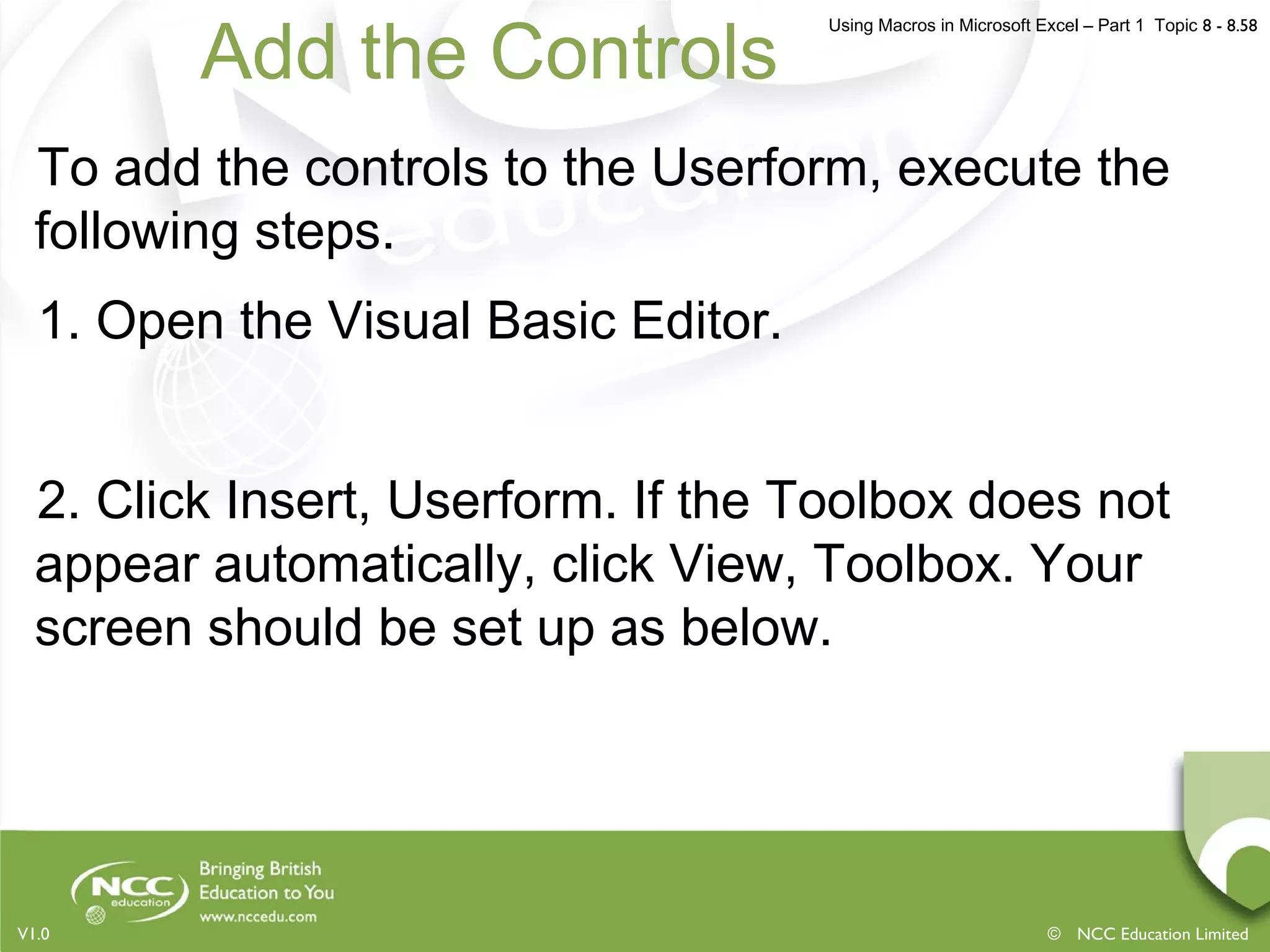 Using Macros in Microsoft Excel – Part 1 Topic 8 - 8.58

Add the Controls

To add the controls to the Userform, execute the following steps.

1. Open the Visual Basic Editor.

2. Click Insert, Userform. If the Toolbox does not appear automatically, click View, Toolbox. Your screen should be set up as below.

NCC education

Bringing British Education to You
www.nccedu.com

V1.0

© NCC Education Limited